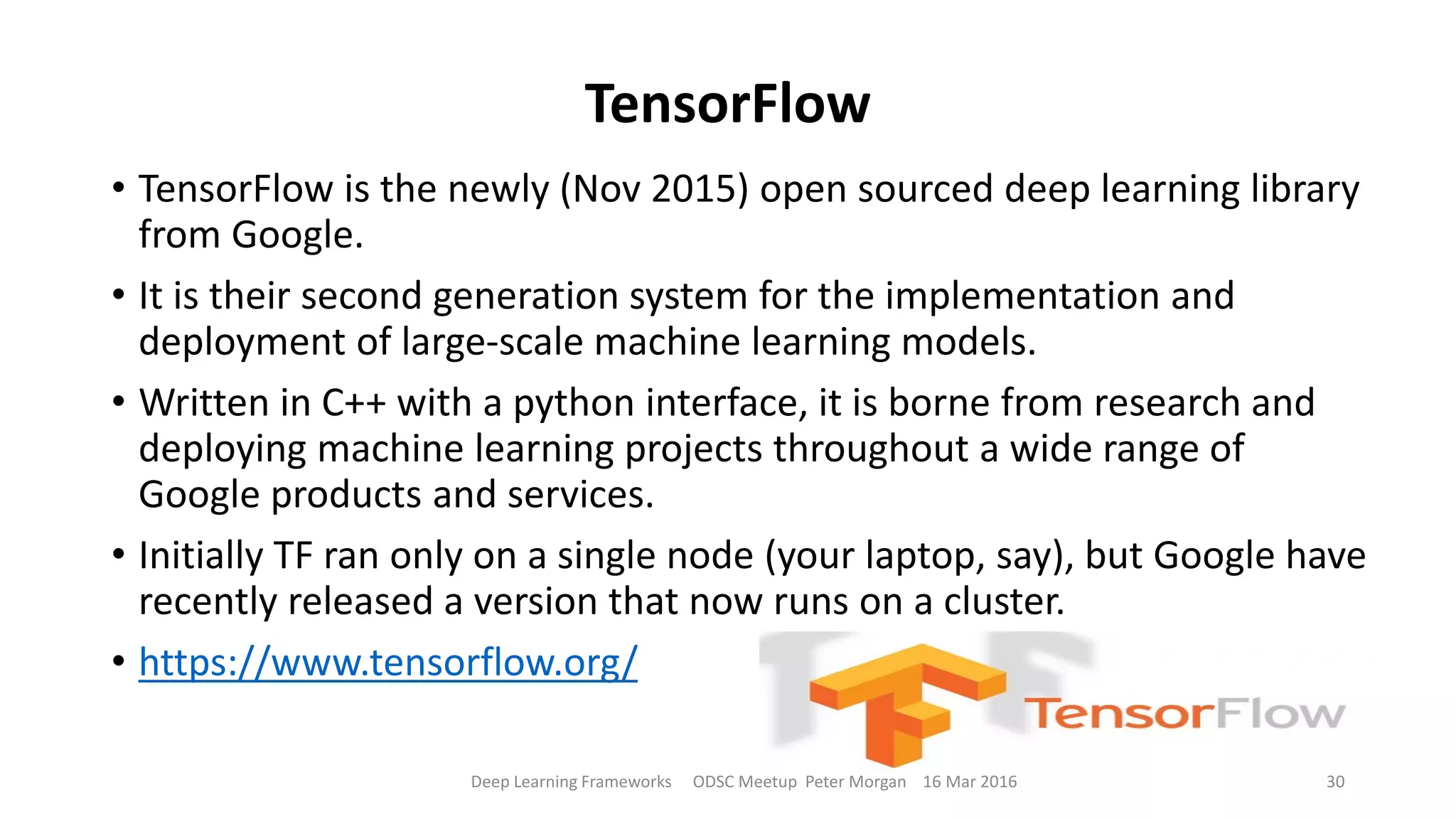 TensorFlow

• TensorFlow is the newly (Nov 2015) open sourced deep learning library from Google.

• It is their second generation system for the implementation and deployment of large-scale machine learning models.

• Written in C++ with a python interface, it is borne from research and deploying machine learning projects throughout a wide range of Google products and services.

• Initially TF ran only on a single node (your laptop, say), but Google have recently released a version that now runs on a cluster.

• https://www.tensorflow.org/

TensorFlow

Deep Learning Frameworks ODSC Meetup Peter Morgan 16 Mar 2016 30